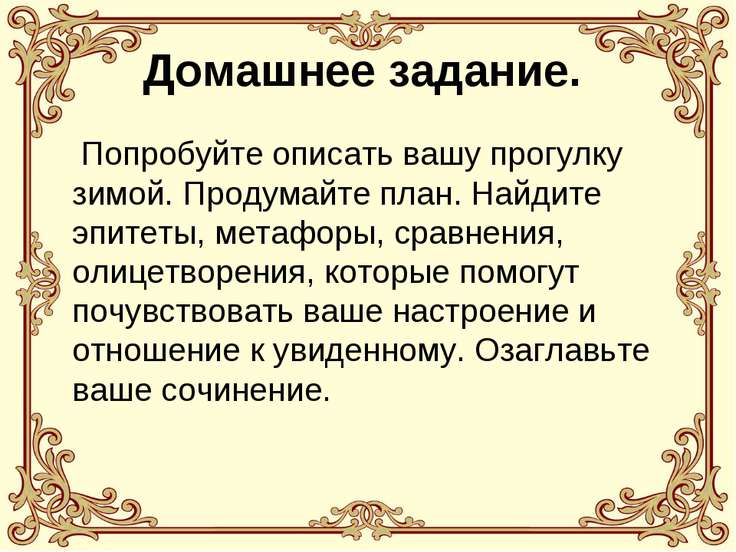 Домашнее задание.

Попробуйте описать вашу прогулку зимой. Продумайте план. Найдите эпитеты, метафоры, сравнения, олицетворения, которые помогут почувствовать ваше настроение и отношение к увиденному. Озаглавьте ваше сочинение.